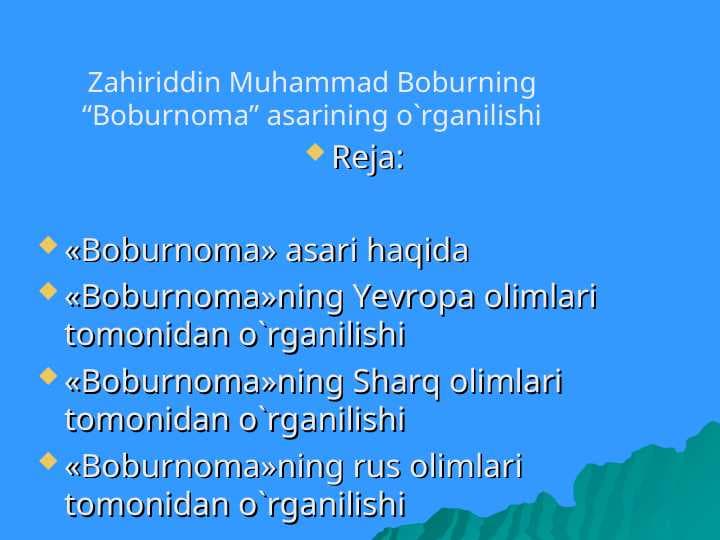 Zahiriddin Muhammad Boburning “Boburnoma” asarining o`rganilishi

Reja:

«Boburnoma» asari haqida

«Boburnoma»ning Yevropa olimlari tomonidan o`rganilishi

«Boburnoma»ning Sharq olimlari tomonidan o`rganilishi

«Boburnoma»ning rus olimlari tomonidan o`rganilishi